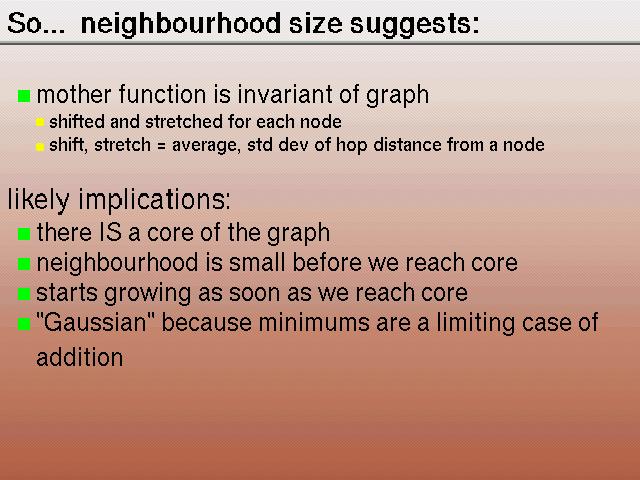 So... neighbourhood size suggests:

mother function is invariant of graph
shifted and stretched for each node
shift, stretch = average, std dev of hop distance from a node

likely implications:
there IS a core of the graph
neighbourhood is small before we reach core
starts growing as soon as we reach core
"Gaussian" because minimums are a limiting case of addition